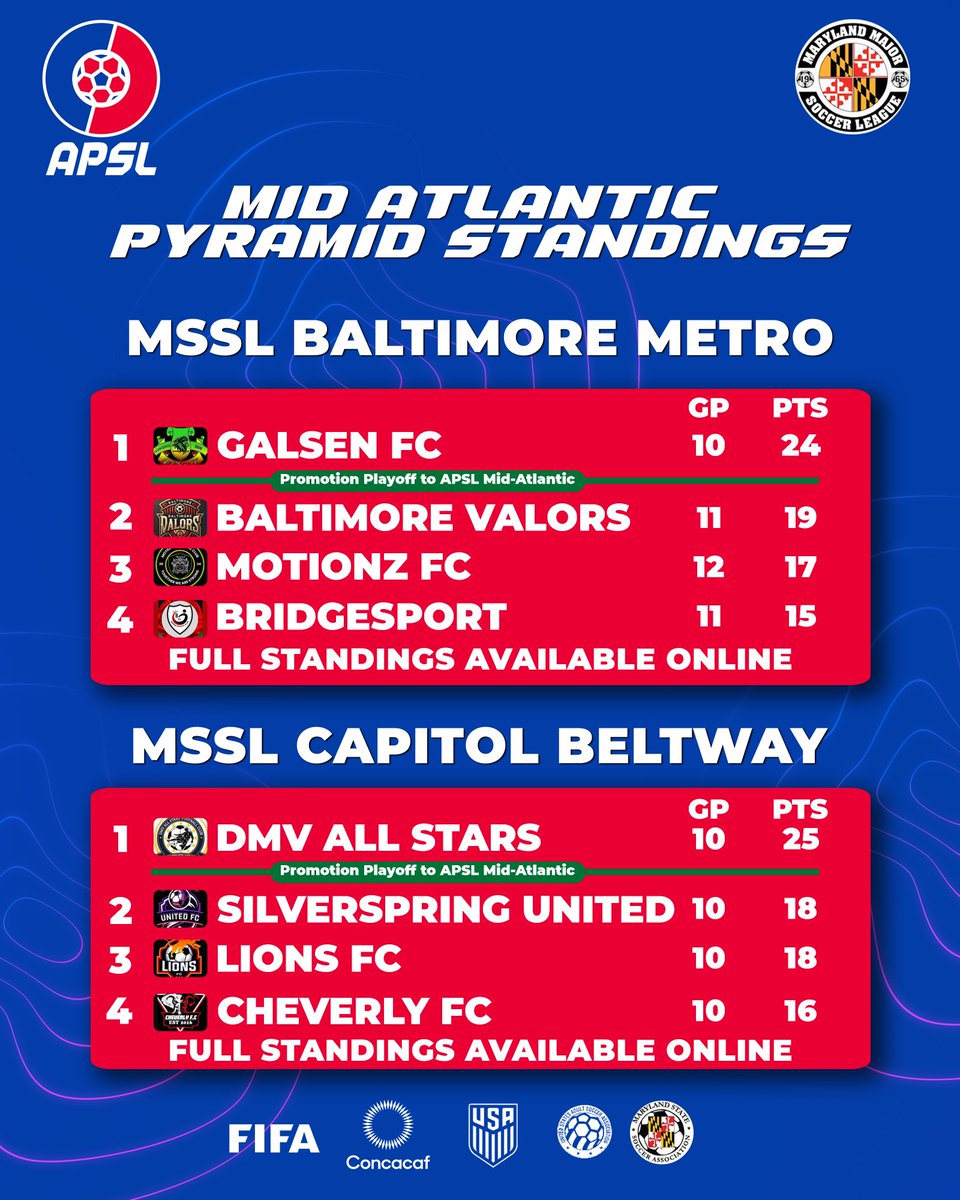 APSL

MARYLAND MAJOR SOCCER LEAGUE

MID ATLANTIC PYRAMID STANDINGS

MSSL BALTIMORE METRO

| | | GP | PTS |
|---|---|---|---|
| 1 | GALSEN FC | 10 | 24 |
| | Promotion Playoff to APSL Mid-Atlantic | | |
| 2 | BALTIMORE VALORS | 11 | 19 |
| 3 | MOTIONZ FC | 12 | 17 |
| 4 | BRIDGESPORT | 11 | 15 |

FULL STANDINGS AVAILABLE ONLINE

MSSL CAPITOL BELTWAY

| | | GP | PTS |
|---|---|---|---|
| 1 | DMV ALL STARS | 10 | 25 |
| | Promotion Playoff to APSL Mid-Atlantic | | |
| 2 | SILVERSPRING UNITED | 10 | 18 |
| 3 | LIONS FC | 10 | 18 |
| 4 | CHEVERLY FC | 10 | 16 |

FULL STANDINGS AVAILABLE ONLINE

FIFA Concacaf USA MARYLAND STATE SOCCER ASSOCIATION